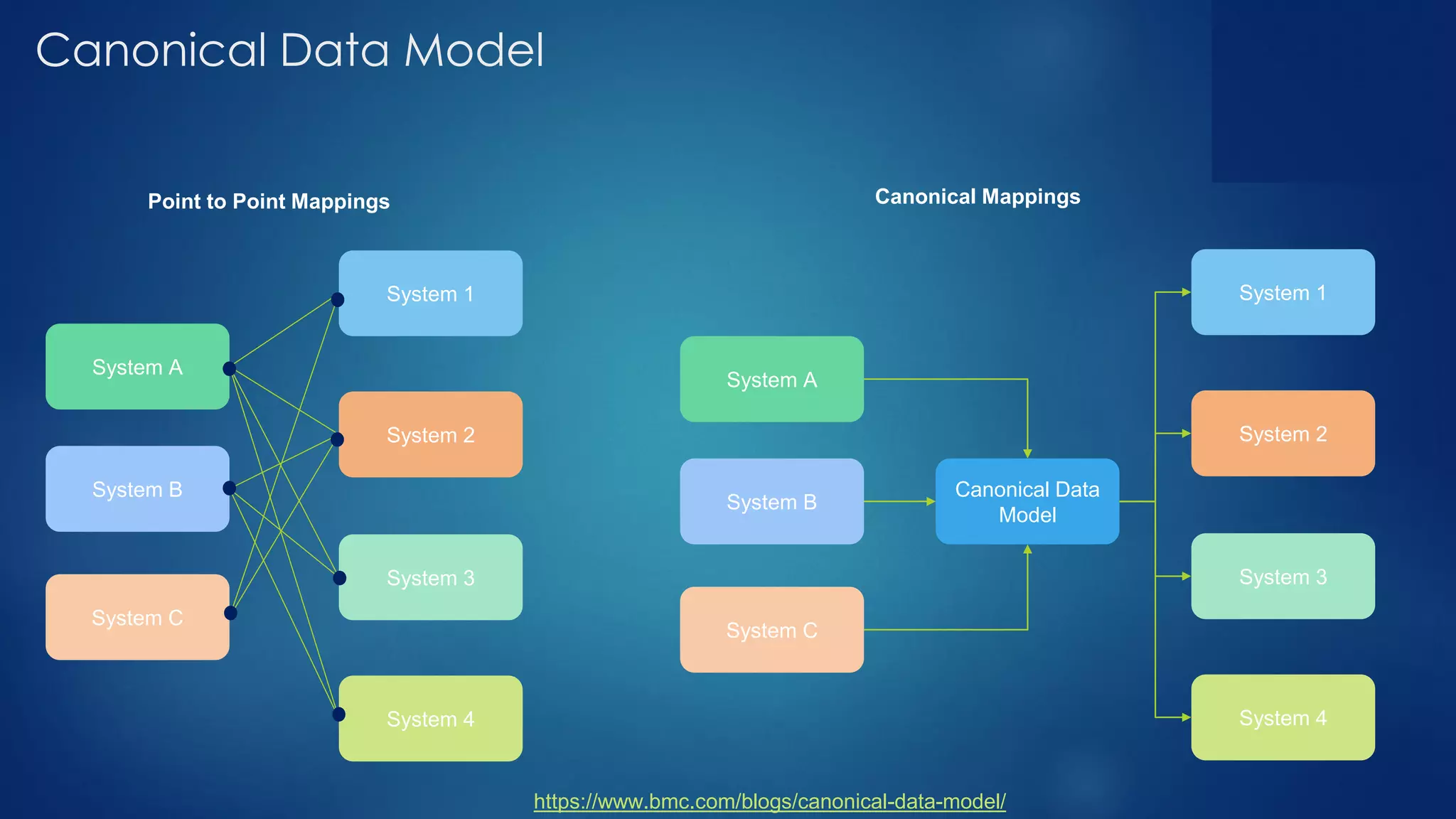 Canonical Data Model

Point to Point Mappings

System A

System B

System C

System 1

System 2

System 3

System 4

Canonical Mappings

System A

System B

System C

Canonical Data Model

System 1

System 2

System 3

System 4

https://www.bmc.com/blogs/canonical-data-model/